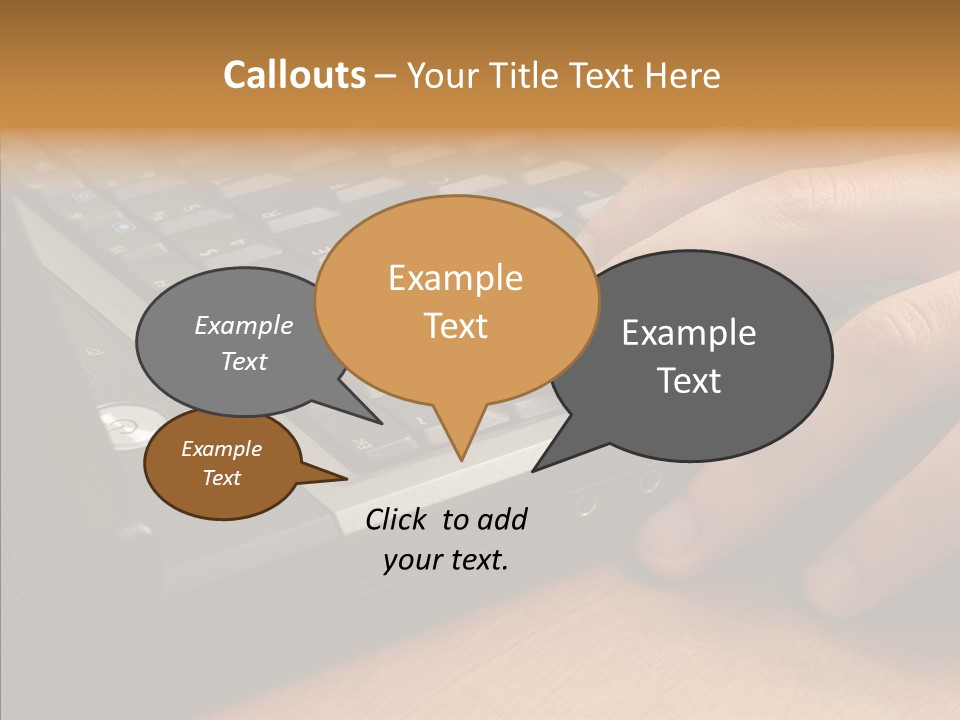 Callouts – Your Title Text Here

Example Text

Example Text

Example Text

Example Text

Click to add your text.